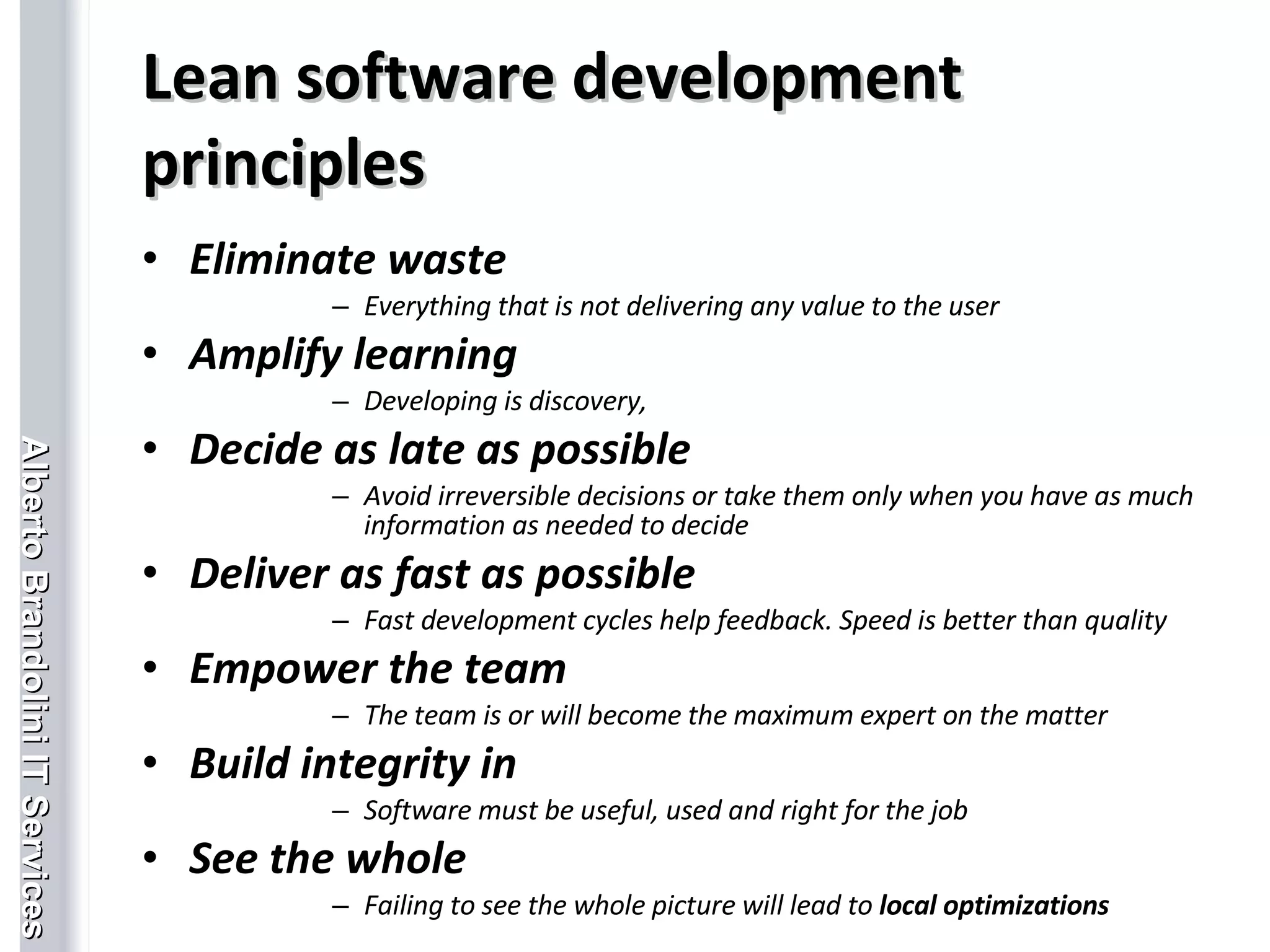 Alberto Brandolini IT Services

Lean software development principles

• Eliminate waste
– Everything that is not delivering any value to the user
• Amplify learning
– Developing is discovery,
• Decide as late as possible
– Avoid irreversible decisions or take them only when you have as much information as needed to decide
• Deliver as fast as possible
– Fast development cycles help feedback. Speed is better than quality
• Empower the team
– The team is or will become the maximum expert on the matter
• Build integrity in
– Software must be useful, used and right for the job
• See the whole
– Failing to see the whole picture will lead to local optimizations